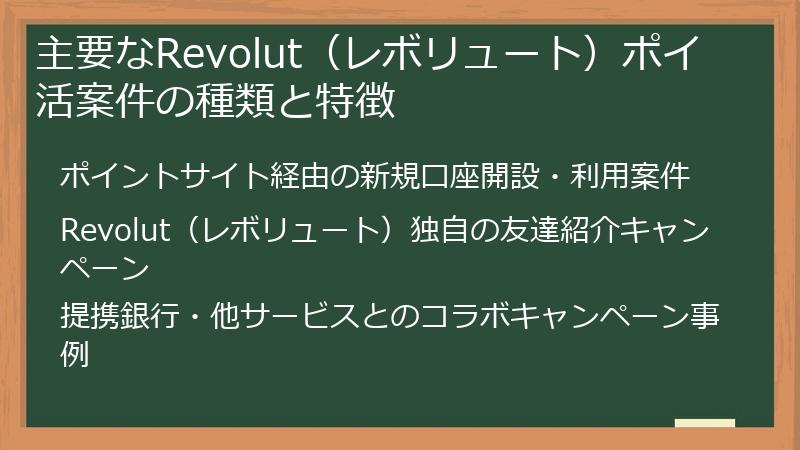 主要なRevolut（レボリュート）ポイ活案件の種類と特徴

ポイントサイト経由の新規口座開設・利用案件

Revolut（レボリュート）独自の友達紹介キャンペーン

提携銀行・他サービスとのコラボキャンペーン事例